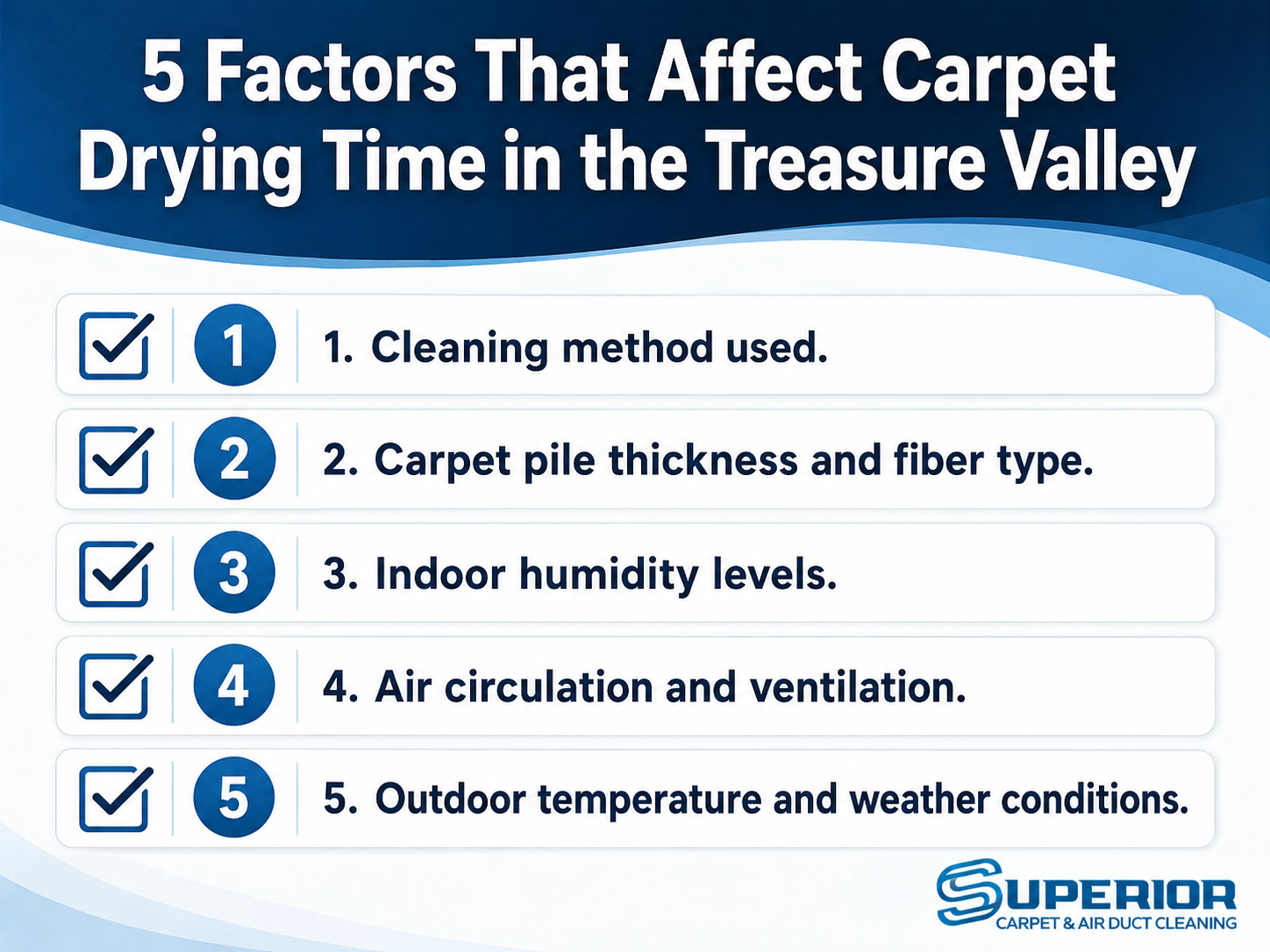 5 Factors That Affect Carpet Drying Time in the Treasure Valley

1 1. Cleaning method used.

2 2. Carpet pile thickness and fiber type.

3 3. Indoor humidity levels.

4 4. Air circulation and ventilation.

5 5. Outdoor temperature and weather conditions.

SUPERIOR
CARPET & AIR DUCT CLEANING